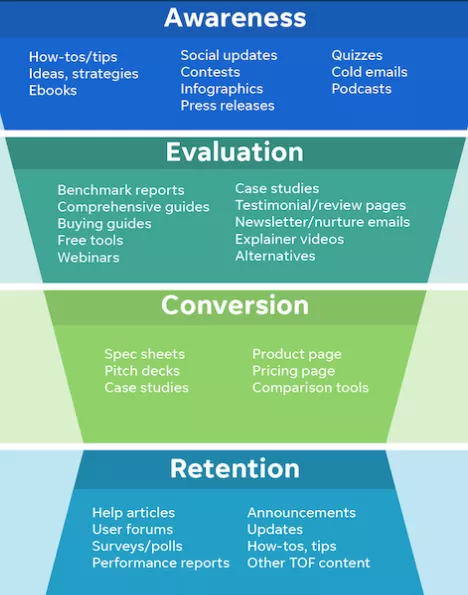 Awareness

How-tos/tips
Ideas, strategies
Ebooks

Social updates
Contests
Infographics
Press releases

Quizzes
Cold emails
Podcasts

Evaluation

Benchmark reports
Comprehensive guides
Buying guides
Free tools
Webinars

Case studies
Testimonial/review pages
Newsletter/nurture emails
Explainer videos
Alternatives

Conversion

Spec sheets
Pitch decks
Case studies

Product page
Pricing page
Comparison tools

Retention

Help articles
User forums
Surveys/polls
Performance reports

Announcements
Updates
How-tos, tips
Other TOF content